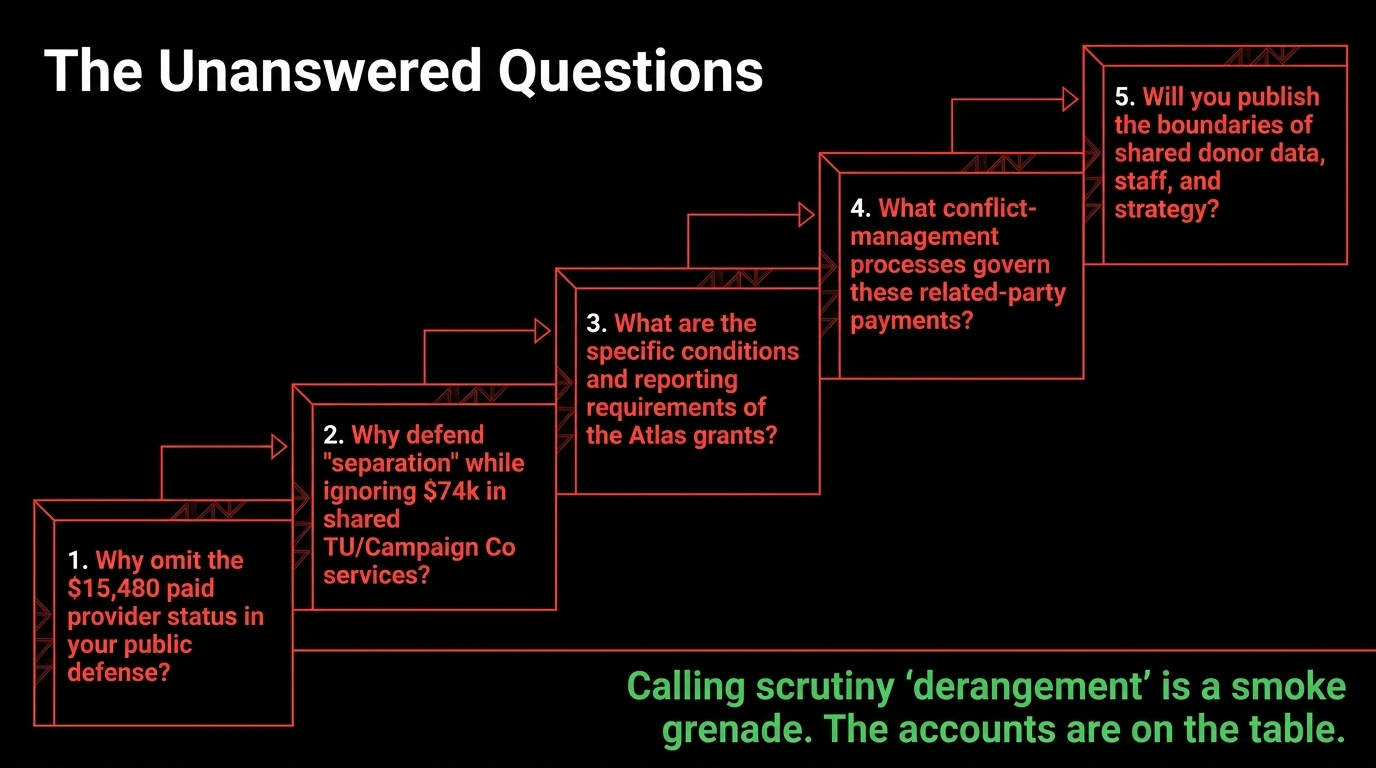 The Unanswered Questions

1. Why omit the $15,480 paid provider status in your public defense?

2. Why defend "separation" while ignoring $74k in shared TU/Campaign Co services?

3. What are the specific conditions and reporting requirements of the Atlas grants?

4. What conflict-management processes govern these related-party payments?

5. Will you publish the boundaries of shared donor data, staff, and strategy?

Calling scrutiny 'derangement' is a smoke grenade. The accounts are on the table.